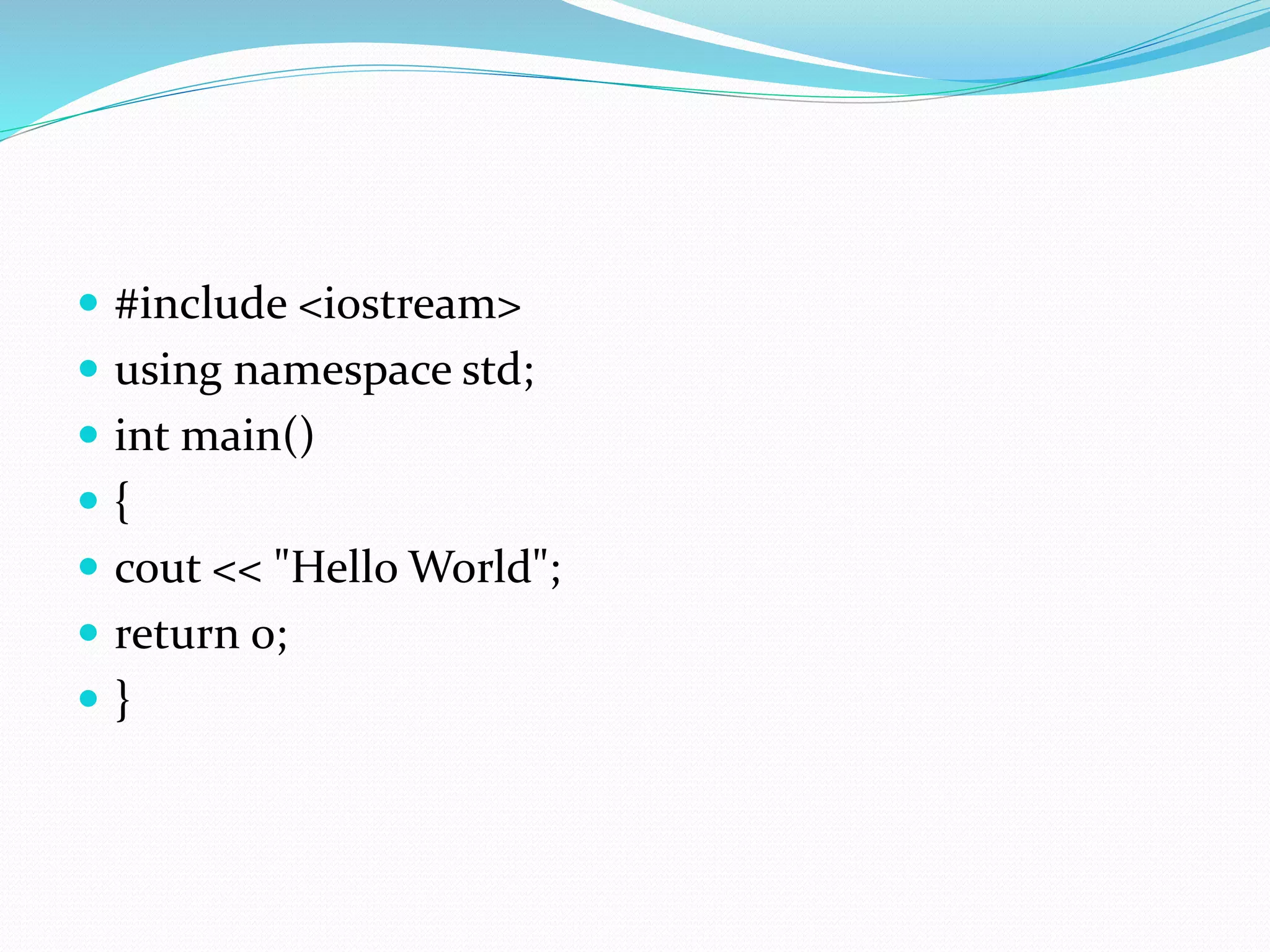 - #include <iostream>
- using namespace std;
- int main()
- {
- cout << "Hello World";
- return 0;
- }